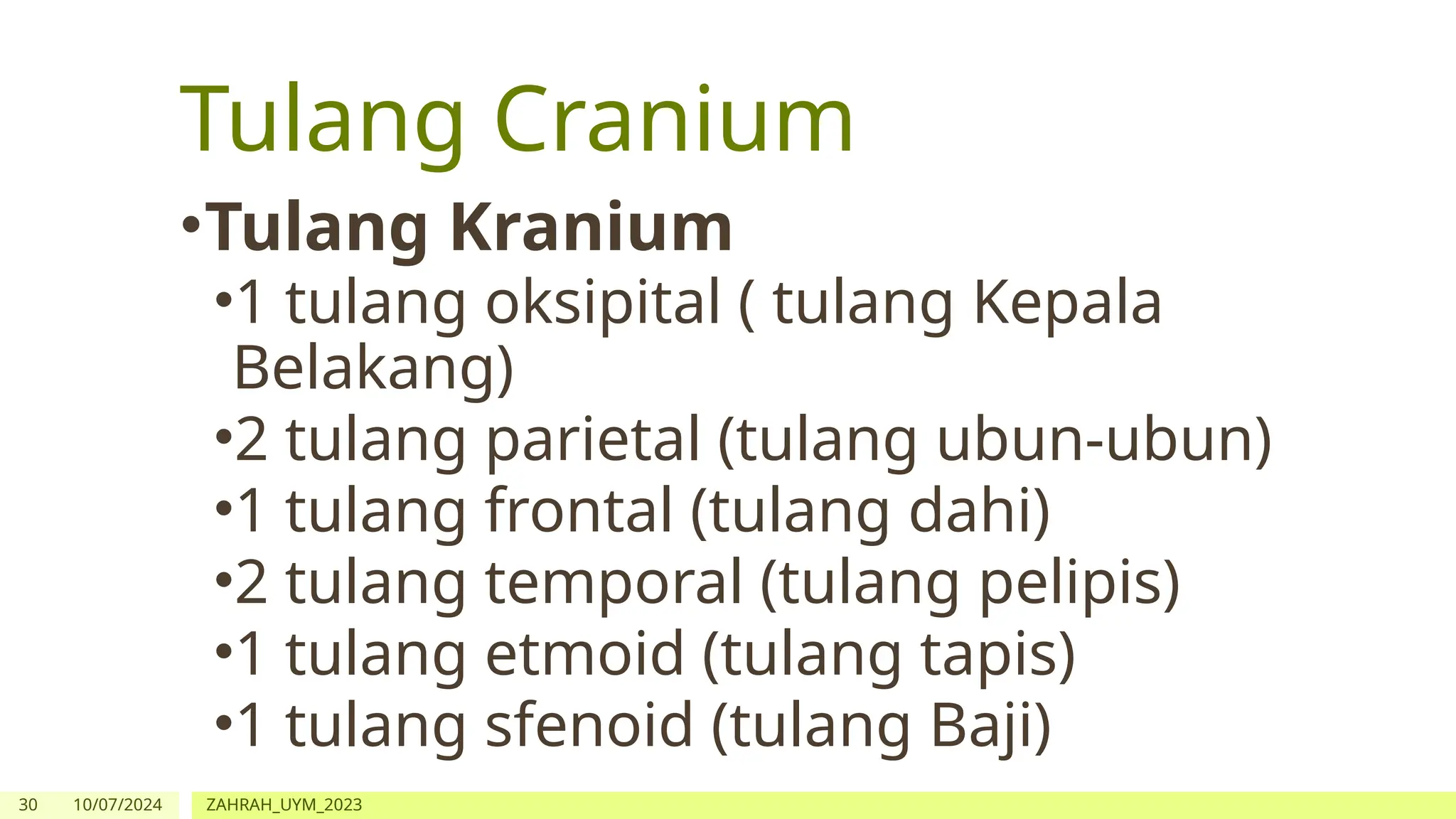 Tulang Cranium

•Tulang Kranium
•1 tulang oksipital ( tulang Kepala Belakang)
•2 tulang parietal (tulang ubun-ubun)
•1 tulang frontal (tulang dahi)
•2 tulang temporal (tulang pelipis)
•1 tulang etmoid (tulang tapis)
•1 tulang sfenoid (tulang Baji)

30 10/07/2024 ZAHRAH_UYM_2023